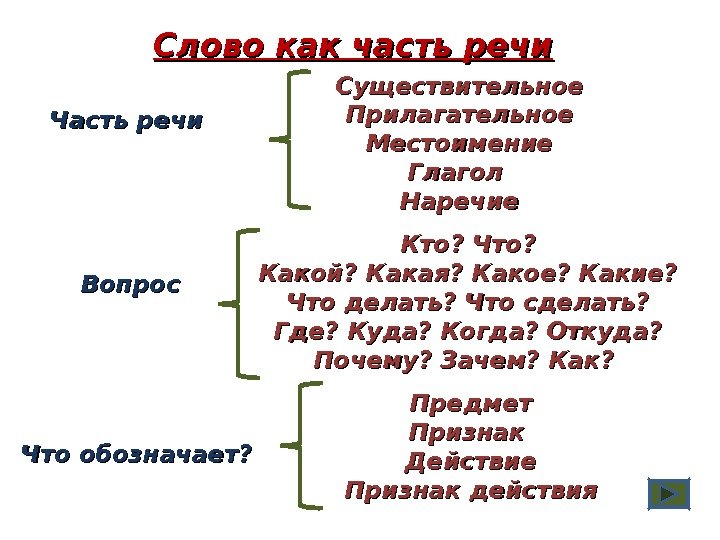 Слово как часть речи

Часть речи

Существительное
Прилагательное
Местоимение
Глагол
Наречие

Вопрос

Кто? Что?
Какой? Какая? Какое? Какие?
Что делать? Что сделать?
Где? Куда? Когда? Откуда?
Почему? Зачем? Как?

Что обозначает?

Предмет
Признак
Действие
Признак действия